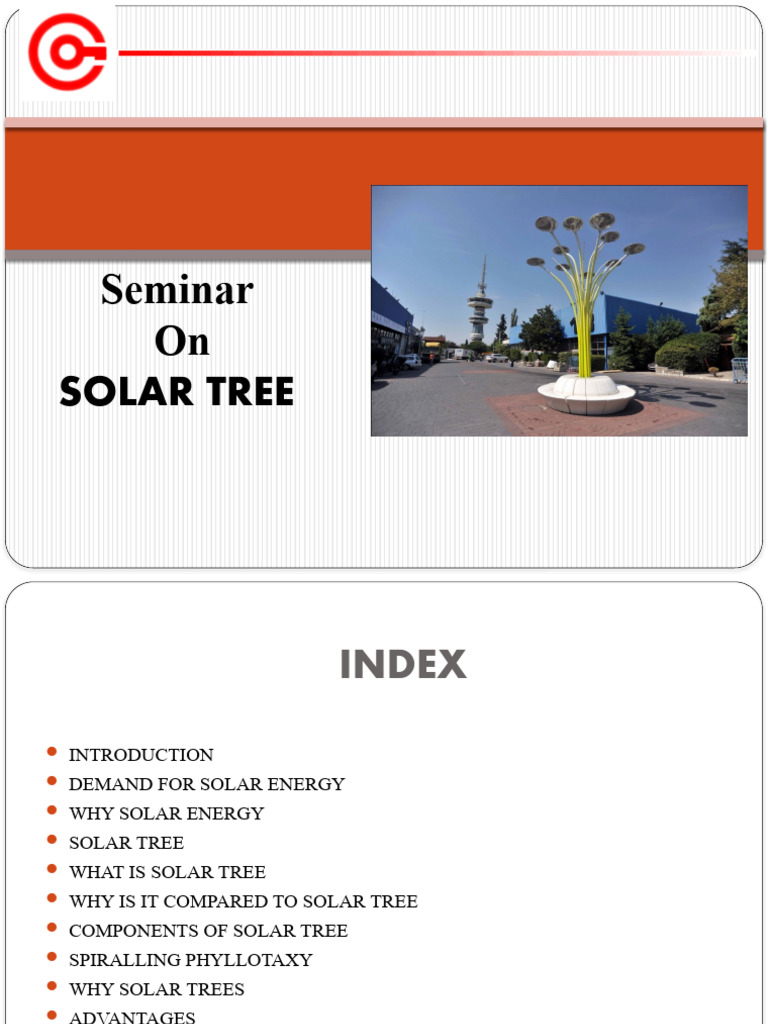 Seminar
On
SOLAR TREE

INDEX

- INTRODUCTION
- DEMAND FOR SOLAR ENERGY
- WHY SOLAR ENERGY
- SOLAR TREE
- WHAT IS SOLAR TREE
- WHY IS IT COMPARED TO SOLAR TREE
- COMPONENTS OF SOLAR TREE
- SPIRALLING PHYLLOTAXY
- WHY SOLAR TREES
- ADVANTAGES